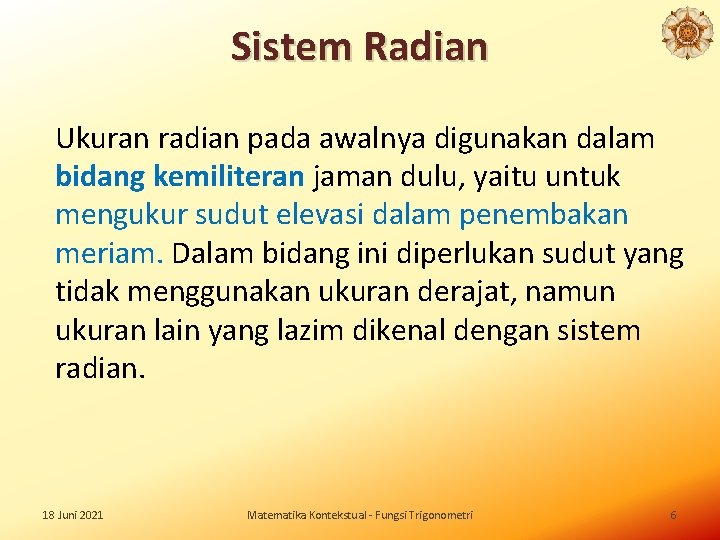 Sistem Radian

Ukuran radian pada awalnya digunakan dalam bidang kemiliteran jaman dulu, yaitu untuk mengukur sudut elevasi dalam penembakan meriam. Dalam bidang ini diperlukan sudut yang tidak menggunakan ukuran derajat, namun ukuran lain yang lazim dikenal dengan sistem radian.

18 Juni 2021

Matematika Kontekstual - Fungsi Trigonometri

6